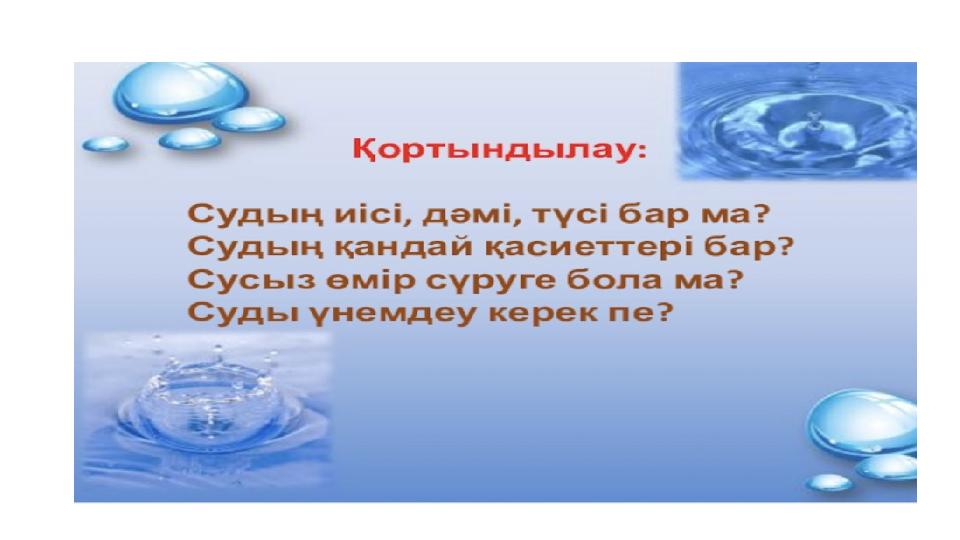 Қортындылау:

Судың иісі, дәмі, түсі бар ма?
Судың қандай қасиеттері бар?
Сусыз өмір сүруге бола ма?
Суды үнемдеу керек пе?